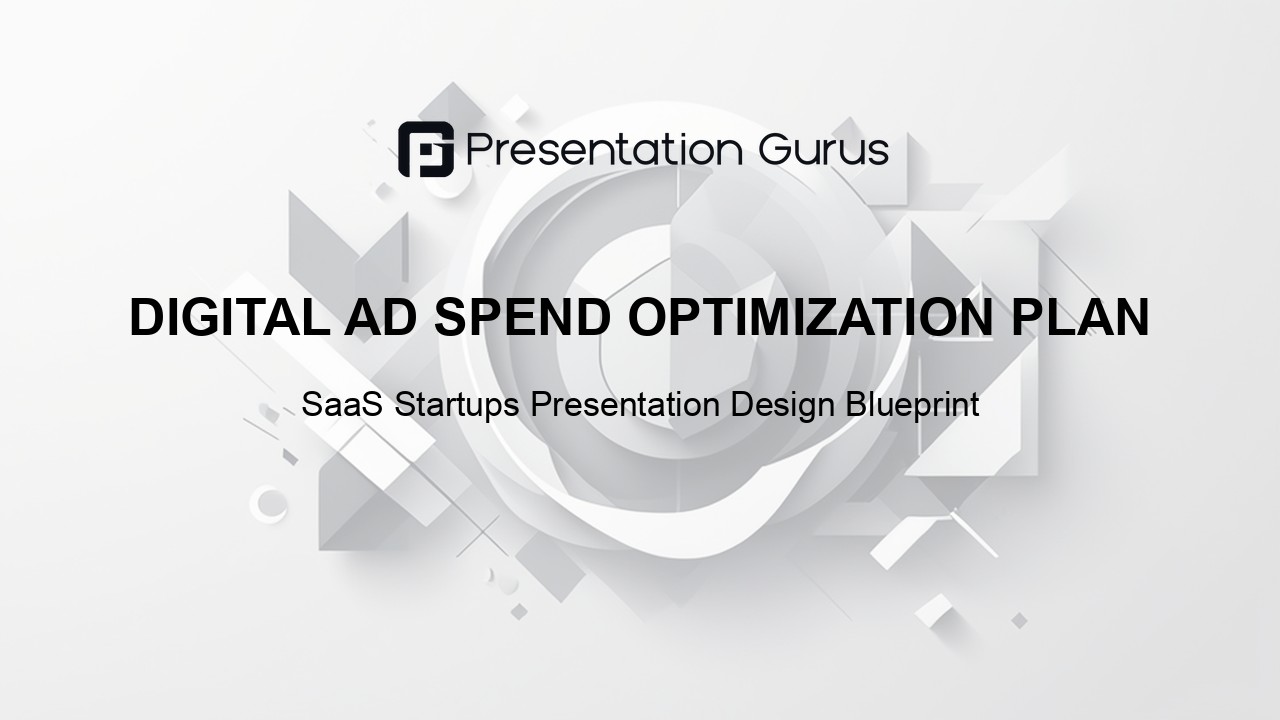 Presentation Gurus

DIGITAL AD SPEND OPTIMIZATION PLAN

SaaS Startups Presentation Design Blueprint